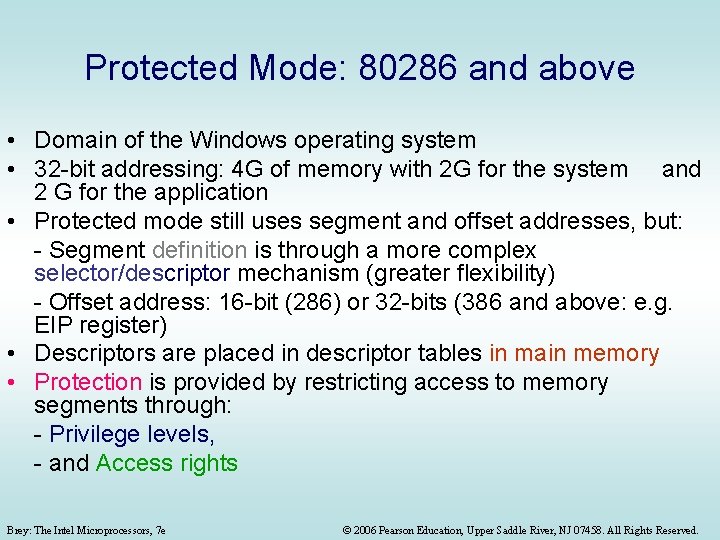 Protected Mode: 80286 and above

• Domain of the Windows operating system
• 32-bit addressing: 4G of memory with 2G for the system and 2 G for the application
• Protected mode still uses segment and offset addresses, but:
- Segment definition is through a more complex selector/descriptor mechanism (greater flexibility)
- Offset address: 16-bit (286) or 32-bits (386 and above: e.g. EIP register)
• Descriptors are placed in descriptor tables in main memory
• Protection is provided by restricting access to memory segments through:
- Privilege levels,
- and Access rights

Brey: The Intel Microprocessors, 7e

© 2006 Pearson Education, Upper Saddle River, NJ 07458. All Rights Reserved.